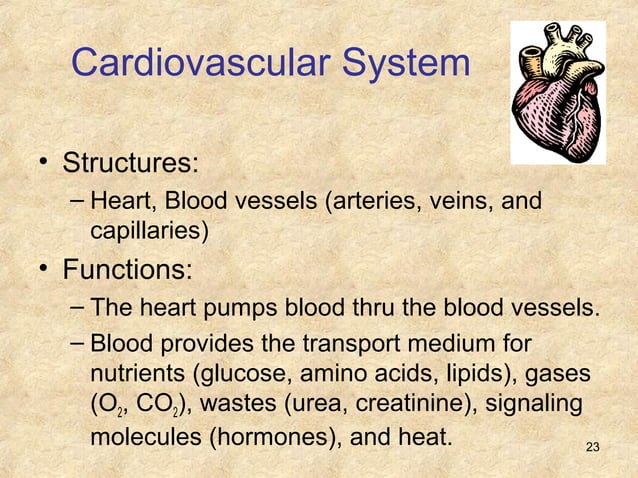 Cardiovascular System

• Structures:
– Heart, Blood vessels (arteries, veins, and capillaries)

• Functions:
– The heart pumps blood thru the blood vessels.
– Blood provides the transport medium for nutrients (glucose, amino acids, lipids), gases ($O_2$, $CO_2$), wastes (urea, creatinine), signaling molecules (hormones), and heat.

23